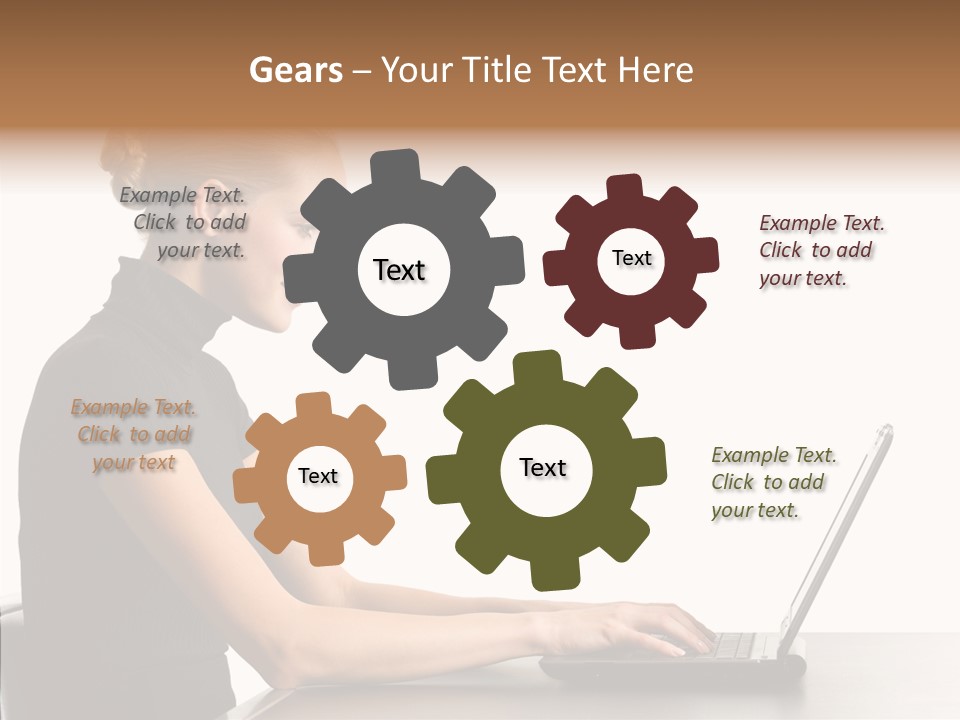 Gears – Your Title Text Here

Example Text. Click to add your text.

Text

Text

Example Text. Click to add your text.

Example Text. Click to add your text

Text

Text

Example Text. Click to add your text.